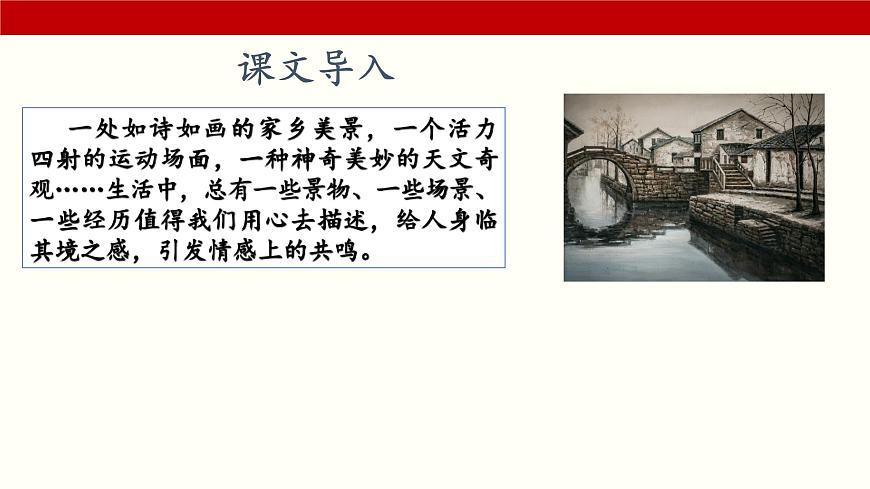 课文导入

一处如诗如画的家乡美景，一个活力四射的运动场面，一种神奇美妙的天文奇观……生活中，总有一些景物、一些场景、一些经历值得我们用心去描述，给人身临其境之感，引发情感上的共鸣。